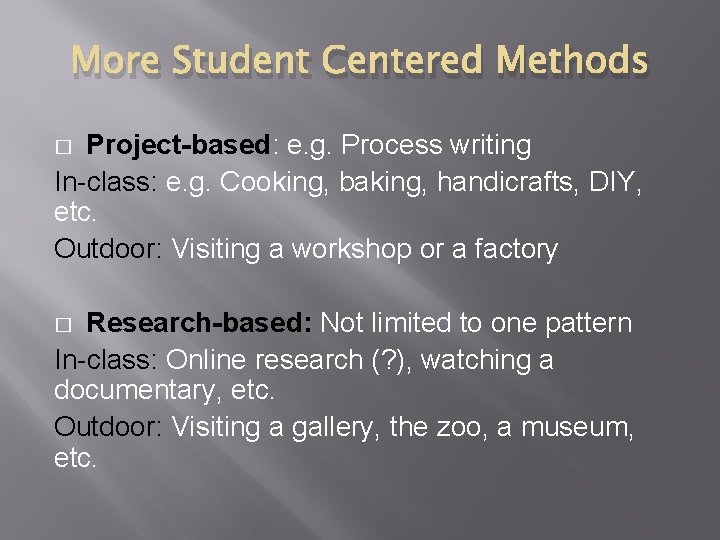 More Student Centered Methods

□ Project-based: e.g. Process writing
In-class: e.g. Cooking, baking, handicrafts, DIY, etc.
Outdoor: Visiting a workshop or a factory

□ Research-based: Not limited to one pattern
In-class: Online research (?), watching a documentary, etc.
Outdoor: Visiting a gallery, the zoo, a museum, etc.